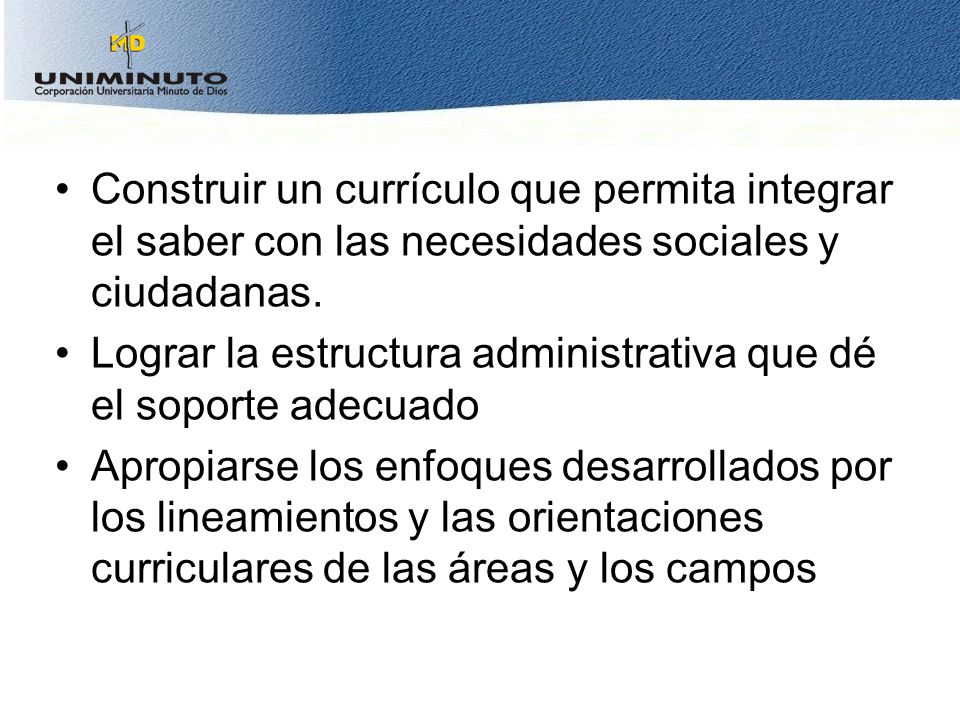 MD
UNIMINUTO
Corporación Universitaria Minuto de Dios

• Construir un currículo que permita integrar el saber con las necesidades sociales y ciudadanas.
• Lograr la estructura administrativa que dé el soporte adecuado
• Apropiarse los enfoques desarrollados por los lineamientos y las orientaciones curriculares de las áreas y los campos